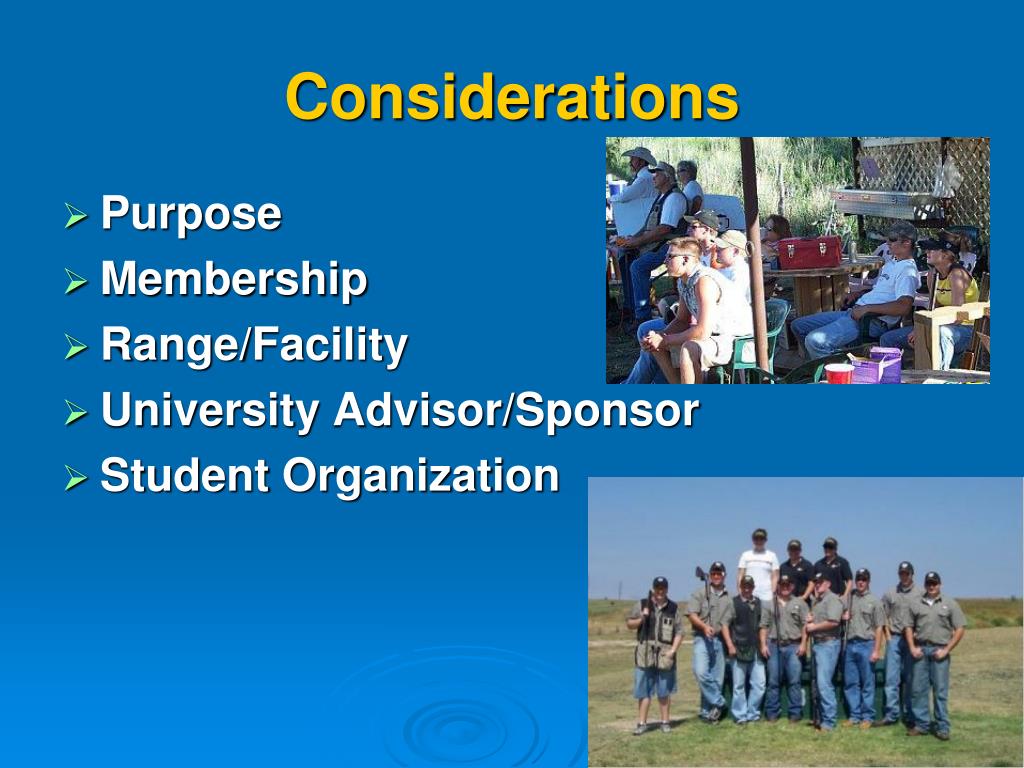 Considerations

➢ Purpose
➢ Membership
➢ Range/Facility
➢ University Advisor/Sponsor
➢ Student Organization